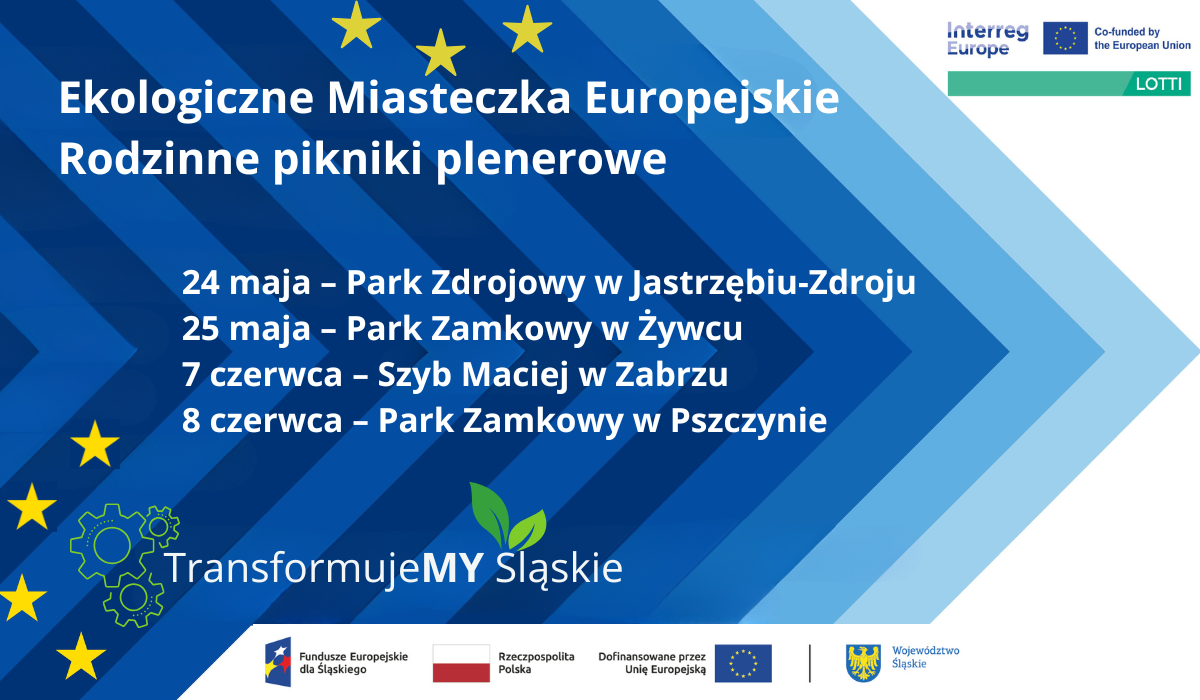 Interreg Europe

Co-funded by the European Union

LOTTI

Ekologiczne Miasteczka Europejskie
Rodzinne pikniki plenerowe

24 maja – Park Zdrojowy w Jastrzębiu-Zdroju
25 maja – Park Zamkowy w Żywcu
7 czerwca – Szyb Maciej w Zabrzu
8 czerwca – Park Zamkowy w Pszczynie

TransformujeMY Śląskie

Fundusze Europejskie dla Śląskiego

Rzeczpospolita Polska

Dofinansowane przez Unię Europejską

Województwo Śląskie